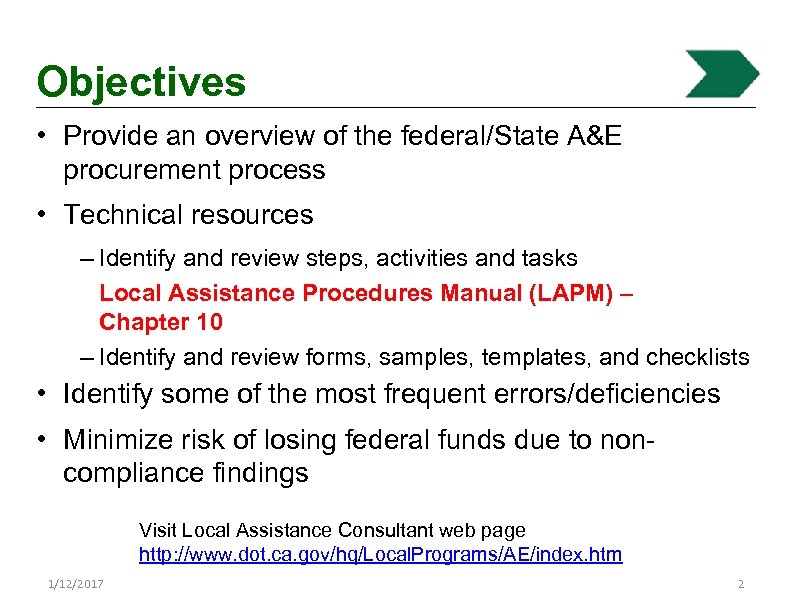 Objectives

• Provide an overview of the federal/State A&E procurement process

• Technical resources

– Identify and review steps, activities and tasks

Local Assistance Procedures Manual (LAPM) – Chapter 10

– Identify and review forms, samples, templates, and checklists

• Identify some of the most frequent errors/deficiencies

• Minimize risk of losing federal funds due to non-compliance findings

Visit Local Assistance Consultant web page
http://www.dot.ca.gov/hq/LocalPrograms/AE/index.htm

1/12/2017

2